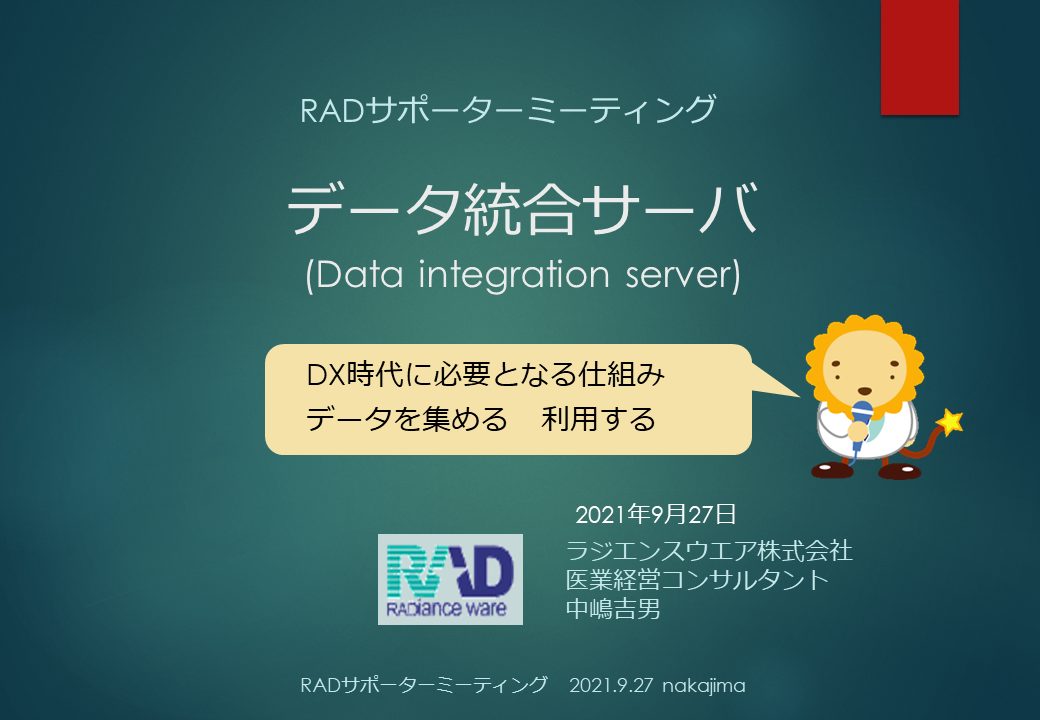 RADサポーターミーティング

データ統合サーバ
(Data integration server)

DX時代に必要となる仕組み
データを集める　利用する

2021年9月27日

RAD
RADiance ware

ラジエンスウエア株式会社
医業経営コンサルタント
中嶋吉男

RADサポーターミーティング　2021.9.27 nakajima